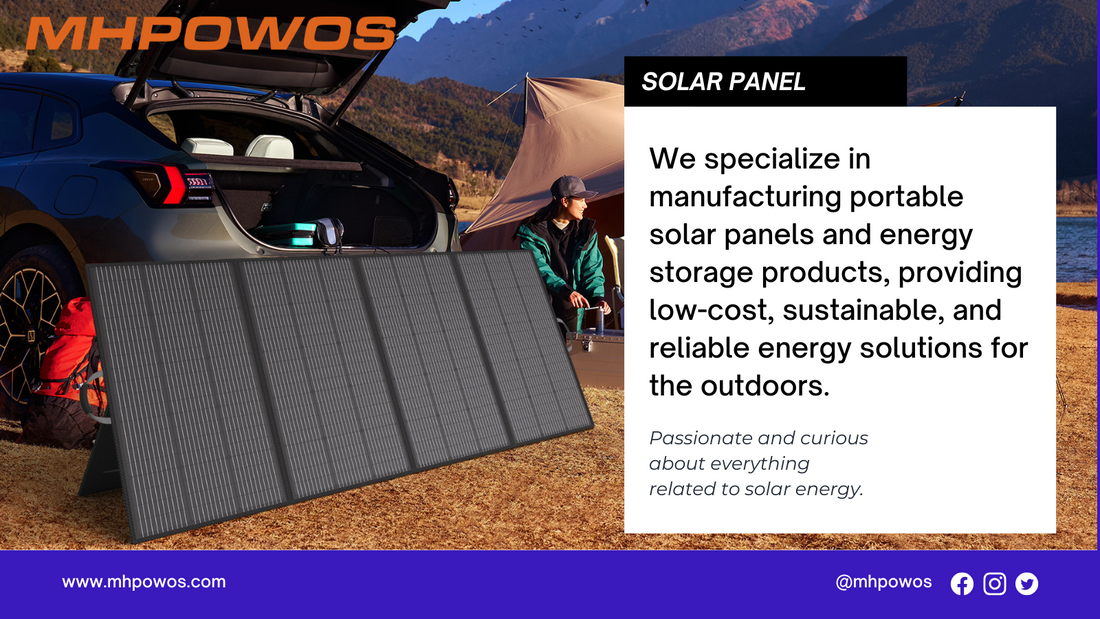 MHPOWOS

SOLAR PANEL

We specialize in manufacturing portable solar panels and energy storage products, providing low-cost, sustainable, and reliable energy solutions for the outdoors.

Passionate and curious about everything related to solar energy.

www.mhpowos.com

@mhpowos